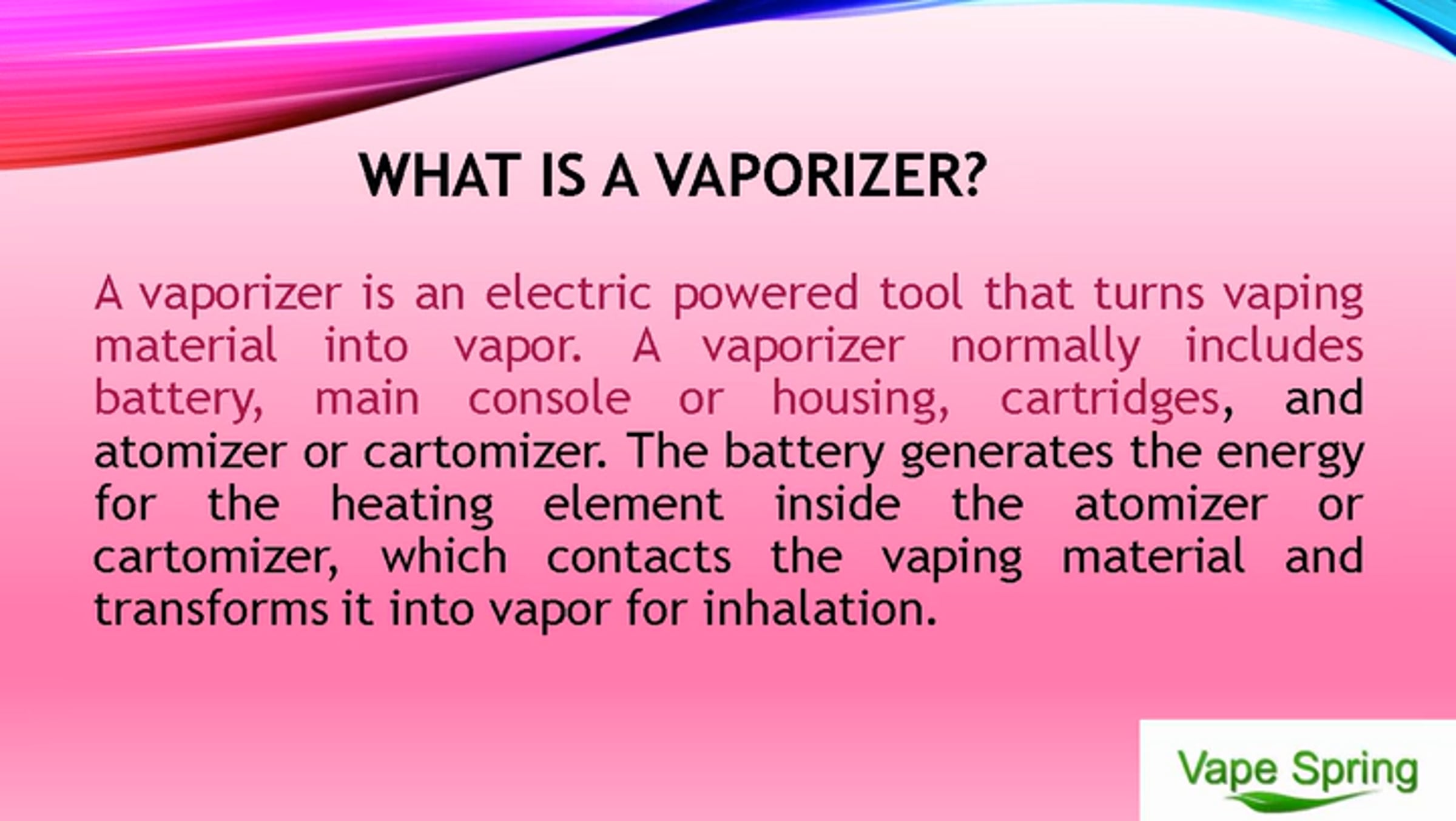 WHAT IS A VAPORIZER?

A vaporizer is an electric powered tool that turns vaping material into vapor. A vaporizer normally includes battery, main console or housing, cartridges, and atomizer or cartomizer. The battery generates the energy for the heating element inside the atomizer or cartomizer, which contacts the vaping material and transforms it into vapor for inhalation.

Vape Spring